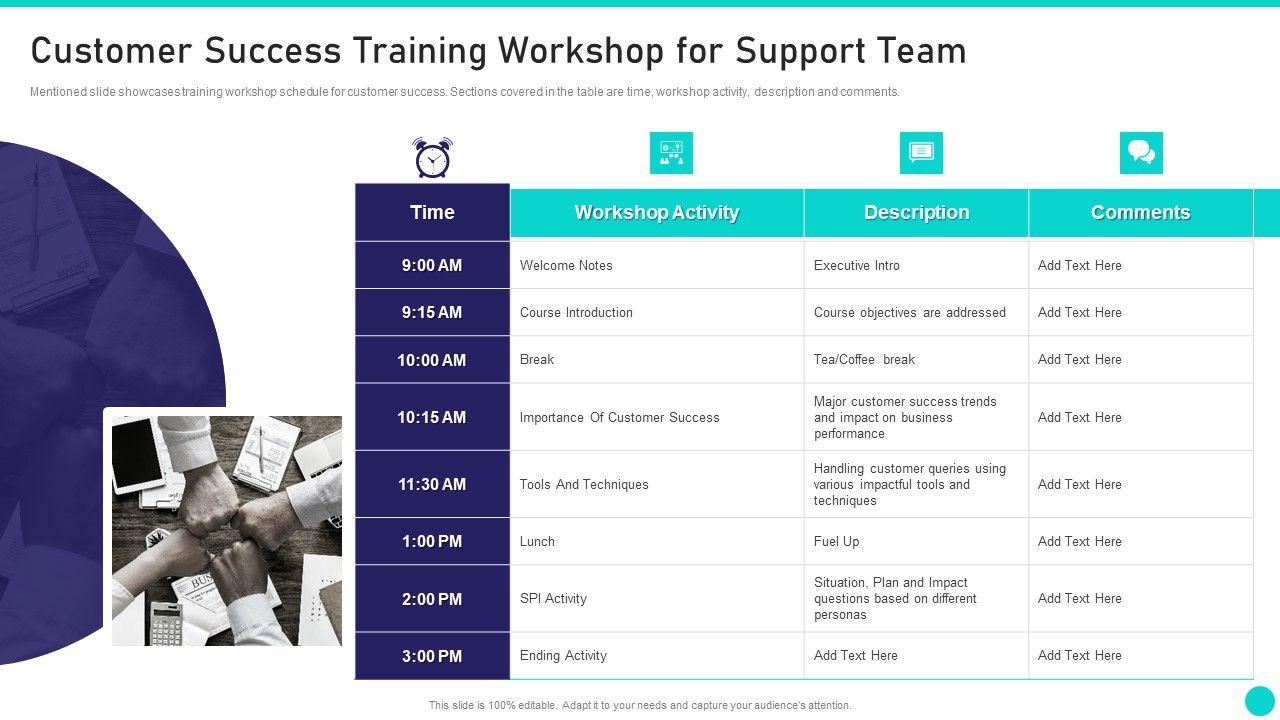 Customer Success Training Workshop for Support Team

Mentioned slide showcases training workshop schedule for customer success. Sections covered in the table are time, workshop activity, description and comments.

| Time | Workshop Activity | Description | Comments |
|---|---|---|---|
| 9:00 AM | Welcome Notes | Executive Intro | Add Text Here |
| 9:15 AM | Course Introduction | Course objectives are addressed | Add Text Here |
| 10:00 AM | Break | Tea/Coffee break | Add Text Here |
| 10:15 AM | Importance Of Customer Success | Major customer success trends and impact on business performance | Add Text Here |
| 11:30 AM | Tools And Techniques | Handling customer queries using various impactful tools and techniques | Add Text Here |
| 1:00 PM | Lunch | Fuel Up | Add Text Here |
| 2:00 PM | SPI Activity | Situation, Plan and Impact questions based on different personas | Add Text Here |
| 3:00 PM | Ending Activity | Add Text Here | Add Text Here |

This slide is 100% editable. Adapt it to your needs and capture your audience's attention.